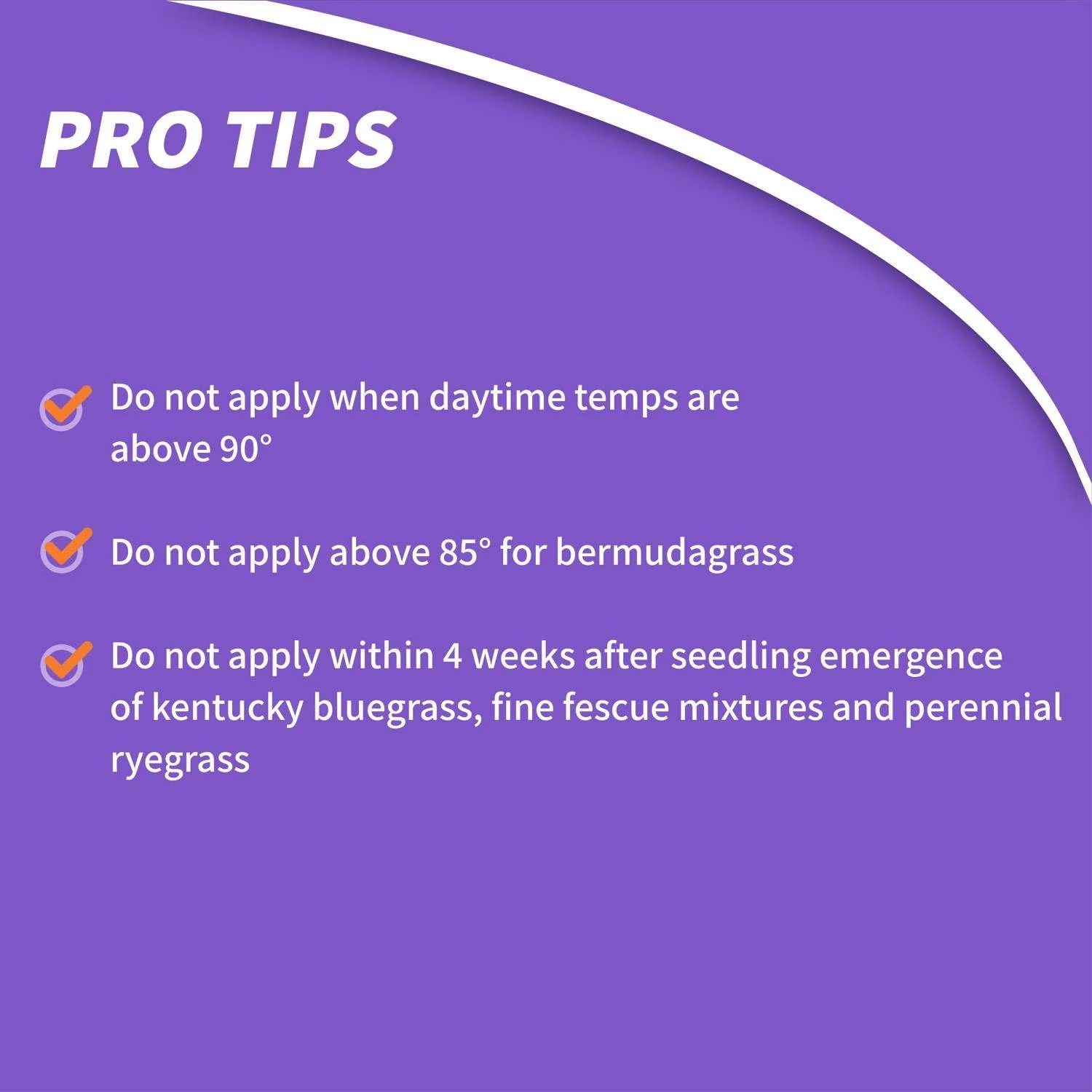 PRO TIPS

Do not apply when daytime temps are above 90°

Do not apply above 85° for bermudagrass

Do not apply within 4 weeks after seedling emergence of kentucky bluegrass, fine fescue mixtures and perennial ryegrass